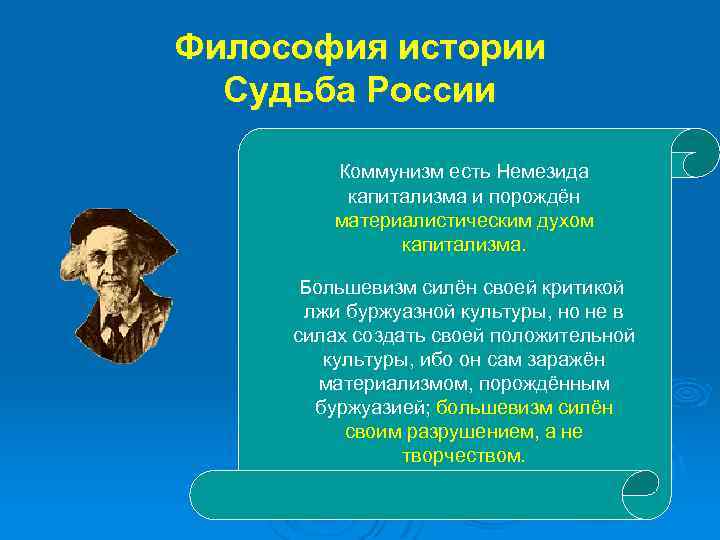 Философия истории
Судьба России

Коммунизм есть Немезида капитализма и порождён материалистическим духом капитализма.

Большевизм силён своей критикой лжи буржуазной культуры, но не в силах создать своей положительной культуры, ибо он сам заражён материализмом, порождённым буржуазией; большевизм силён своим разрушением, а не творчеством.